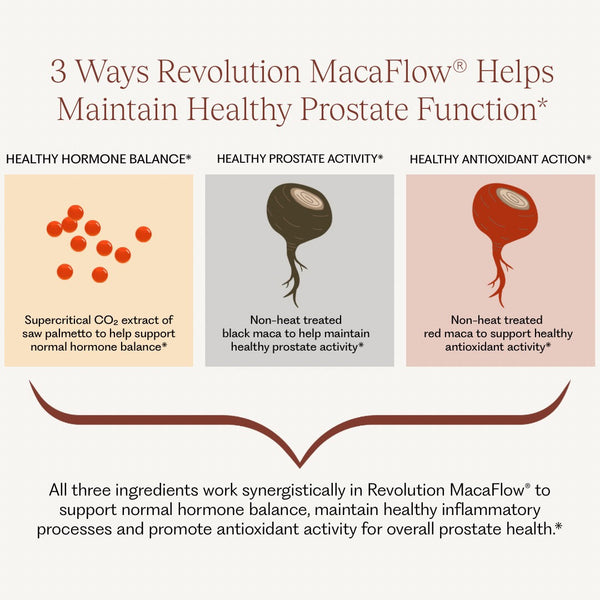 3 Ways Revolution MacaFlow® Helps Maintain Healthy Prostate Function*

HEALTHY HORMONE BALANCE*

Supercritical $CO_2$ extract of saw palmetto to help support normal hormone balance*

HEALTHY PROSTATE ACTIVITY*

Non-heat treated black maca to help maintain healthy prostate activity*

HEALTHY ANTIOXIDANT ACTION*

Non-heat treated red maca to support healthy antioxidant activity*

All three ingredients work synergistically in Revolution MacaFlow® to support normal hormone balance, maintain healthy inflammatory processes and promote antioxidant activity for overall prostate health.*